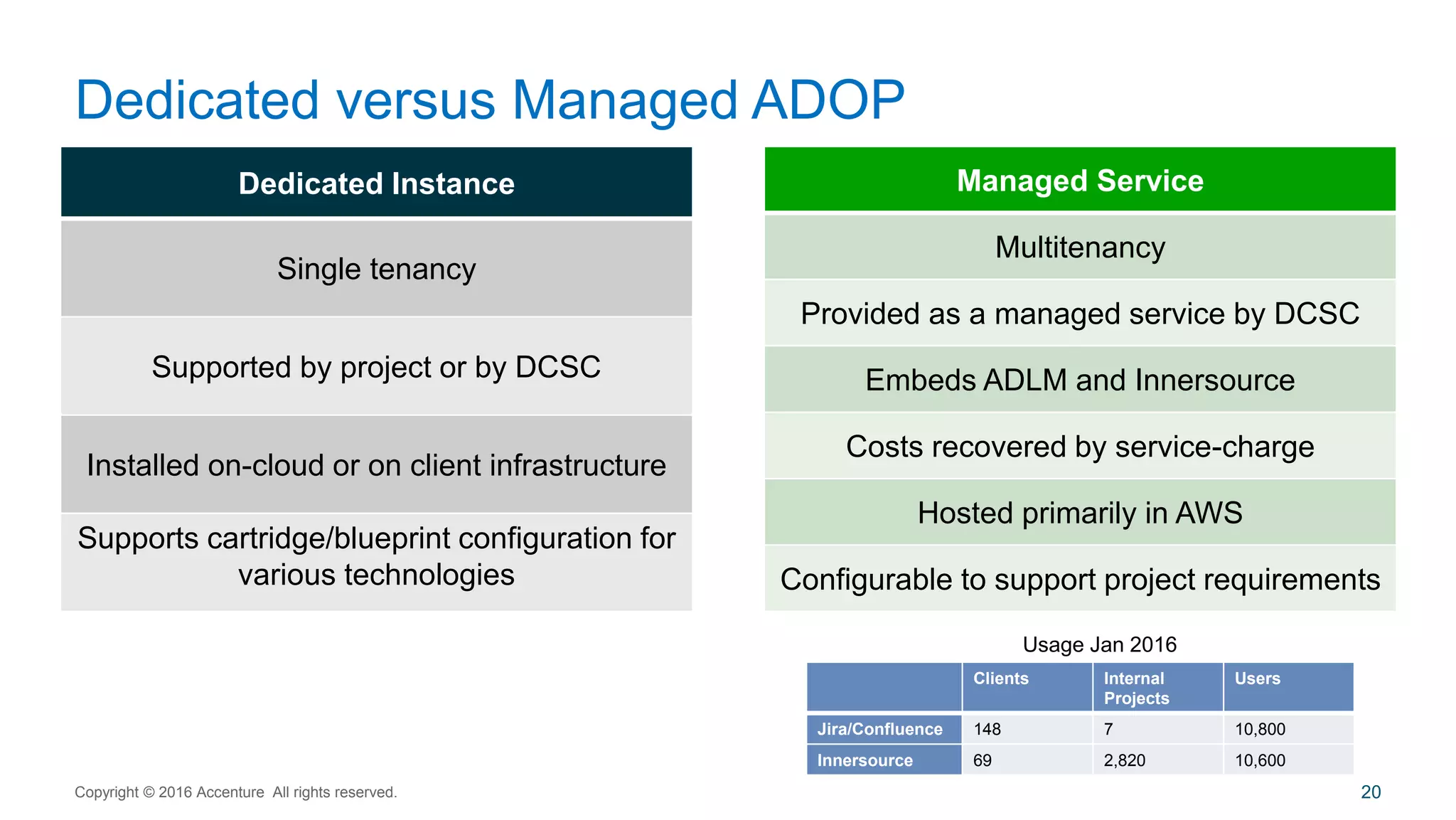 Dedicated versus Managed ADOP

| Dedicated Instance |
|---|
| Single tenancy |
| Supported by project or by DCSC |
| Installed on-cloud or on client infrastructure |
| Supports cartridge/blueprint configuration for various technologies |

| Managed Service |
|---|
| Multitenancy |
| Provided as a managed service by DCSC |
| Embeds ADLM and Innersource |
| Costs recovered by service-charge |
| Hosted primarily in AWS |
| Configurable to support project requirements |

Usage Jan 2016

| | Clients | Internal Projects | Users |
|---|---|---|---|
| Jira/Confluence | 148 | 7 | 10,800 |
| Innersource | 69 | 2,820 | 10,600 |

Copyright © 2016 Accenture All rights reserved.

20